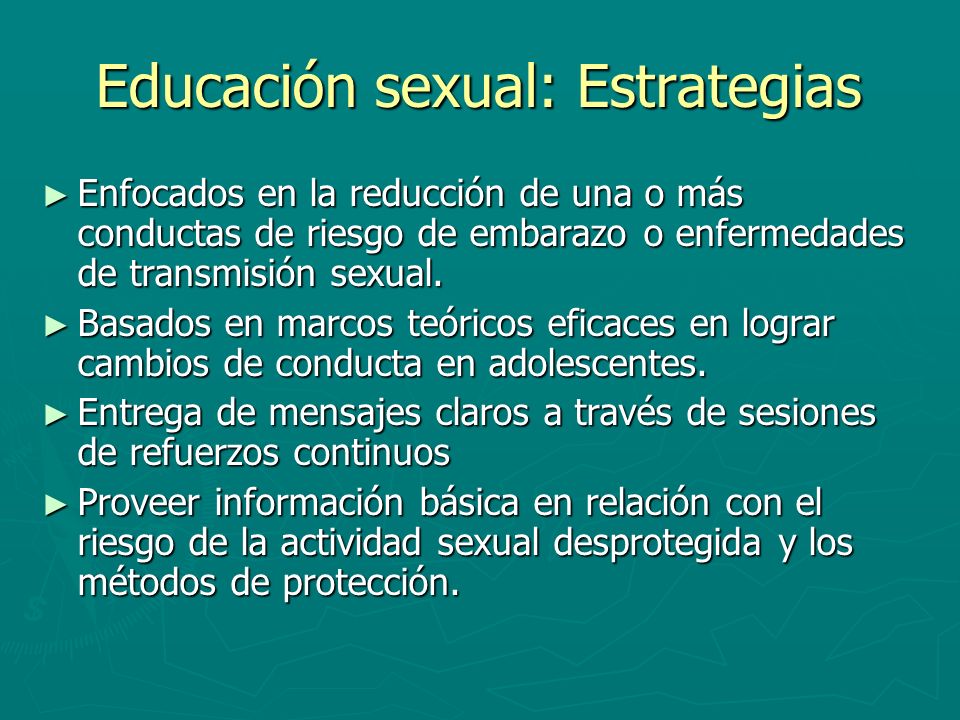 Educación sexual: Estrategias

► Enfocados en la reducción de una o más conductas de riesgo de embarazo o enfermedades de transmisión sexual.

► Basados en marcos teóricos eficaces en lograr cambios de conducta en adolescentes.

► Entrega de mensajes claros a través de sesiones de refuerzos continuos

► Proveer información básica en relación con el riesgo de la actividad sexual desprotegida y los métodos de protección.